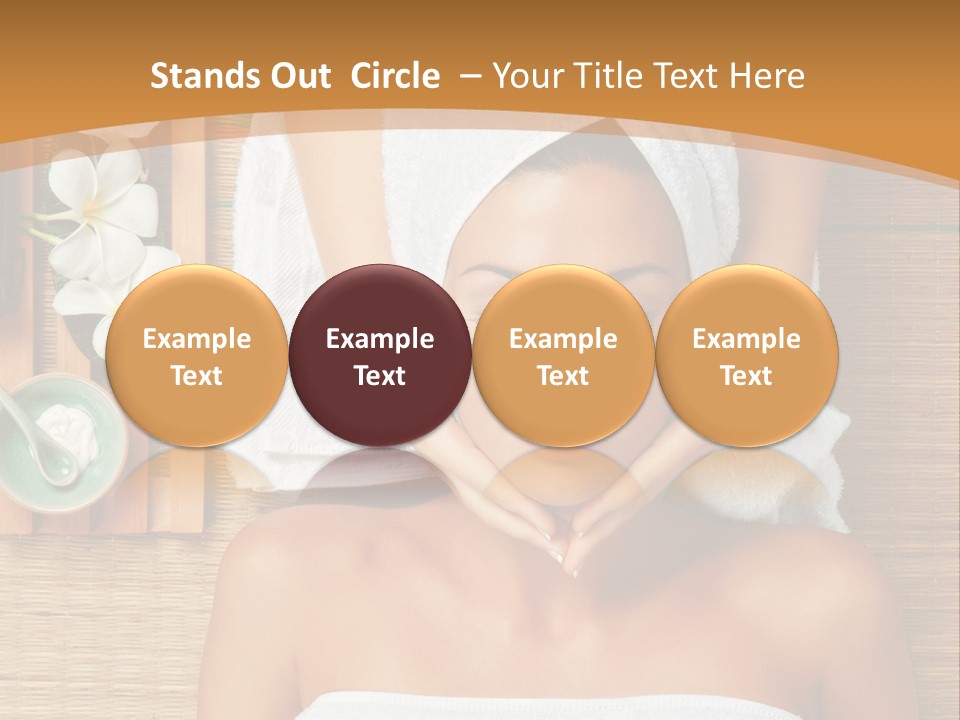 Stands Out Circle – Your Title Text Here

Example Text

Example Text

Example Text

Example Text